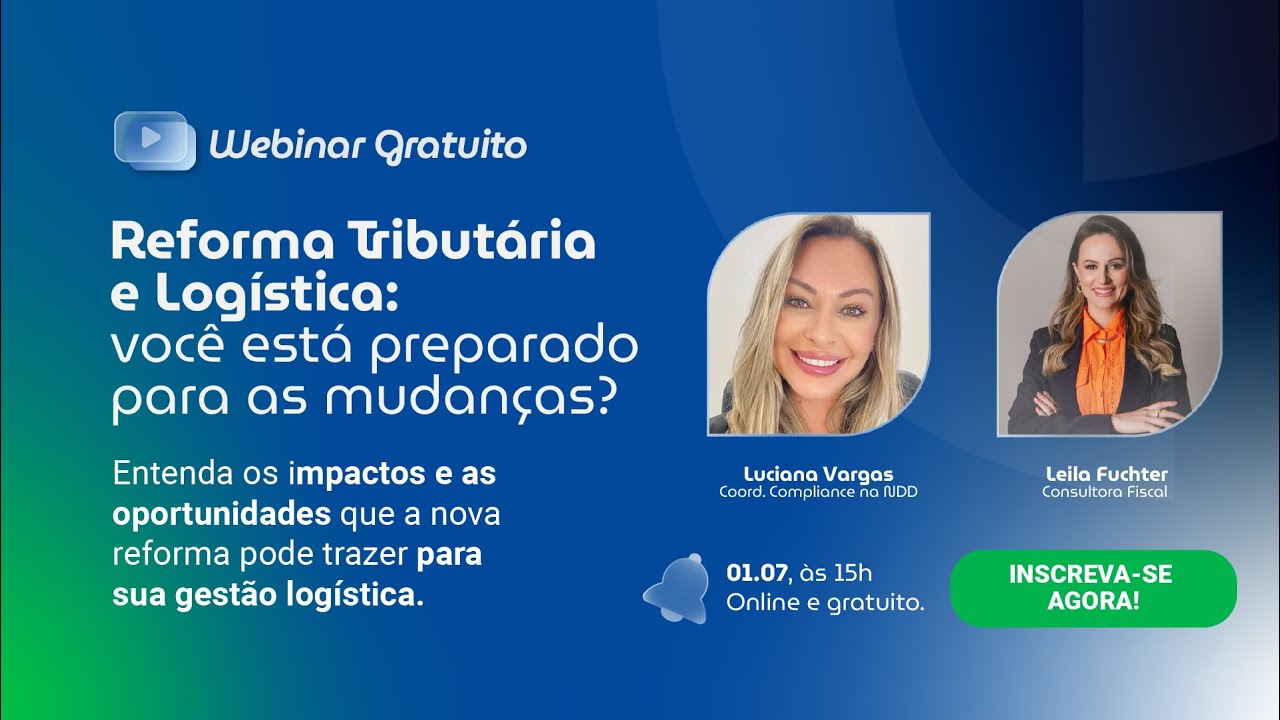 Webinar Gratuito

Reforma Tributária e Logística: você está preparado para as mudanças?

Entenda os impactos e as oportunidades que a nova reforma pode trazer para sua gestão logística.

Luciana Vargas
Coord. Compliance na NDD

Leila Fuchter
Consultora Fiscal

01.07, às 15h
Online e gratuito.

INSCREVA-SE AGORA!